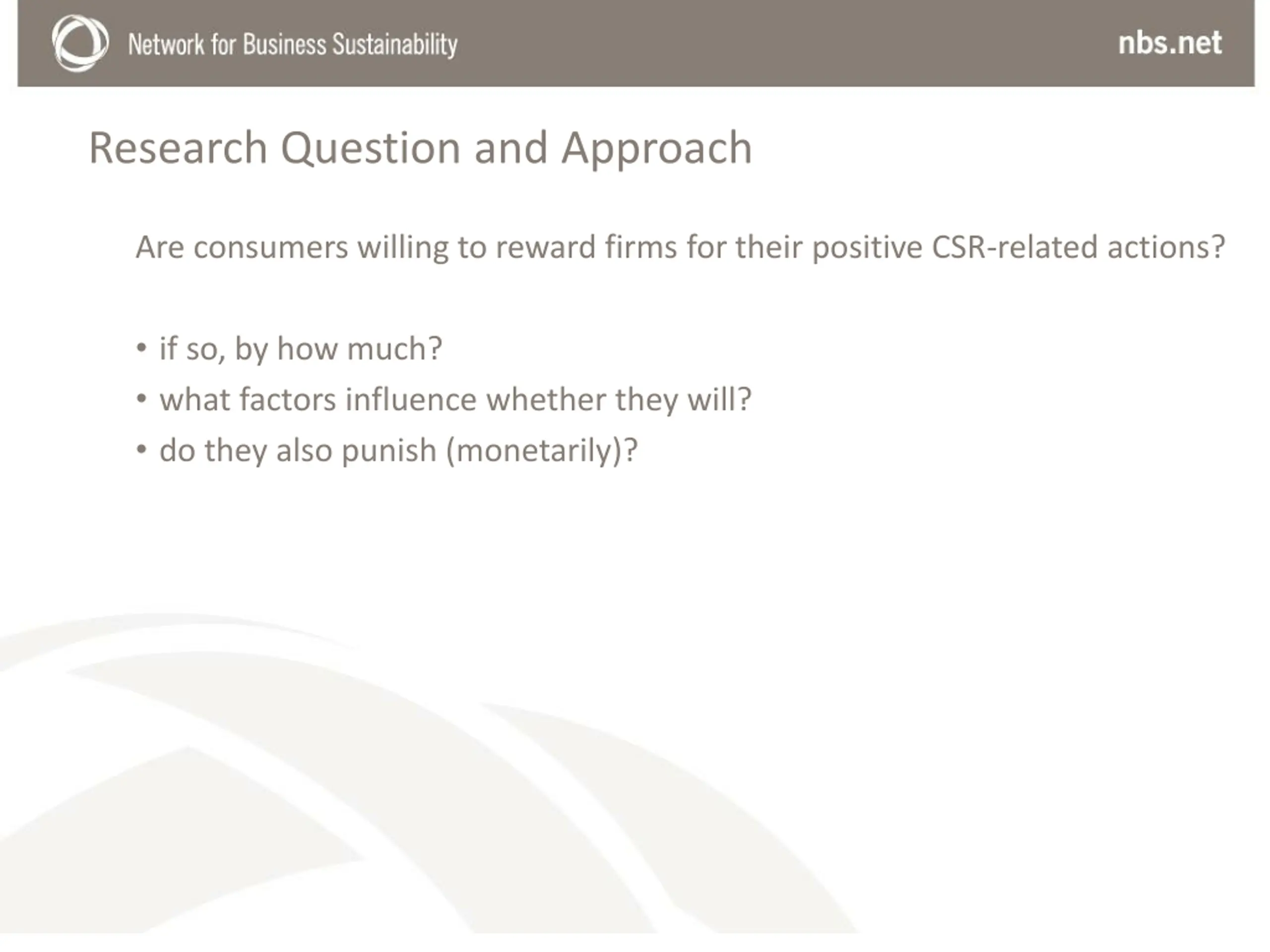 Network for Business Sustainability

nbs.net

Research Question and Approach

Are consumers willing to reward firms for their positive CSR-related actions?

• if so, by how much?
• what factors influence whether they will?
• do they also punish (monetarily)?